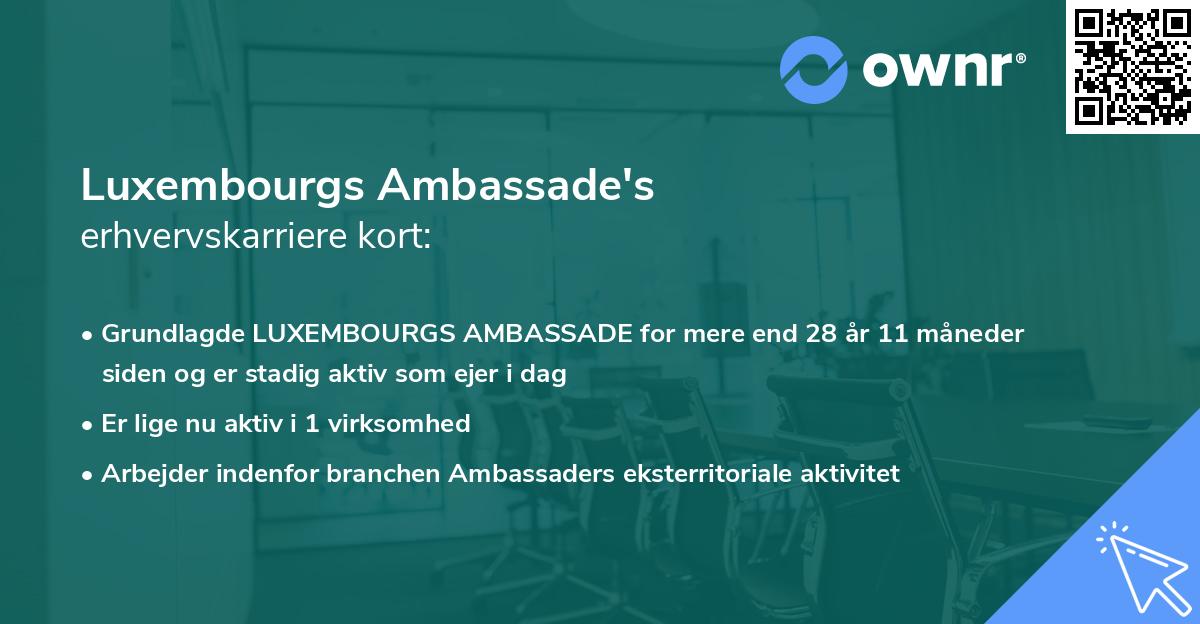 ownr®

Luxembourgs Ambassade's
erhvervskarriere kort:

• Grundlagde LUXEMBOURGS AMBASSADE for mere end 28 år 11 måneder siden og er stadig aktiv som ejer i dag
• Er lige nu aktiv i 1 virksomhed
• Arbejder indenfor branchen Ambassaders eksterritoriale aktivitet